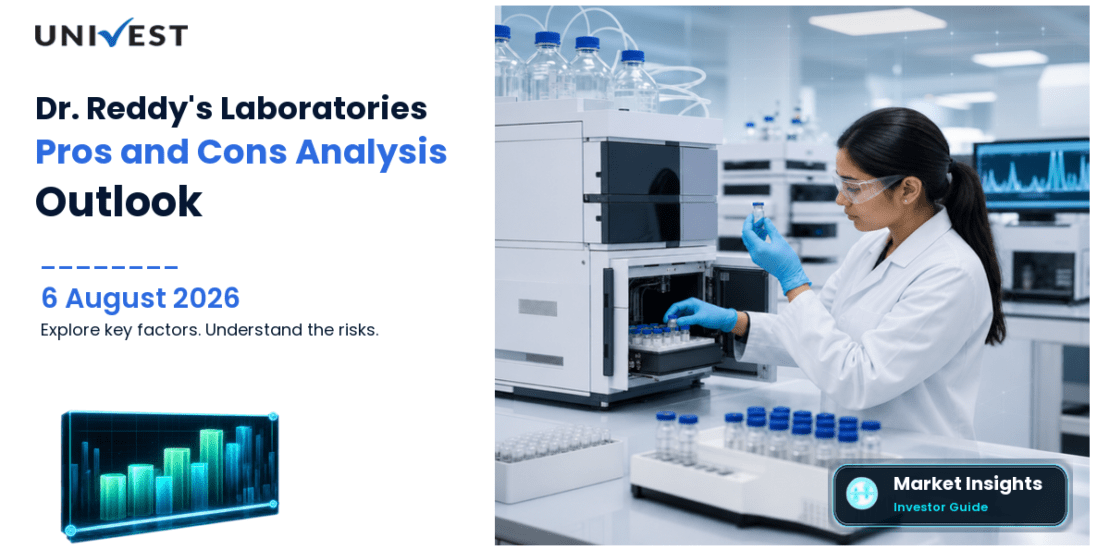 UNIVEST

Dr. Reddy's Laboratories
Pros and Cons Analysis
Outlook

6 August 2026
Explore key factors. Understand the risks.

Market Insights
Investor Guide